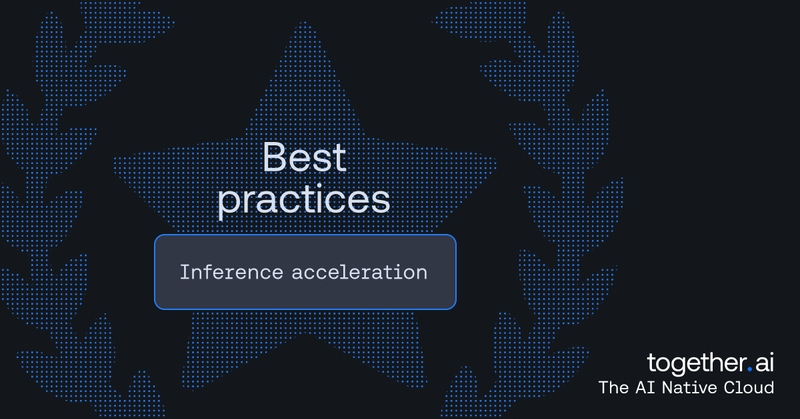 Best practices

Inference acceleration

together.ai
The AI Native Cloud